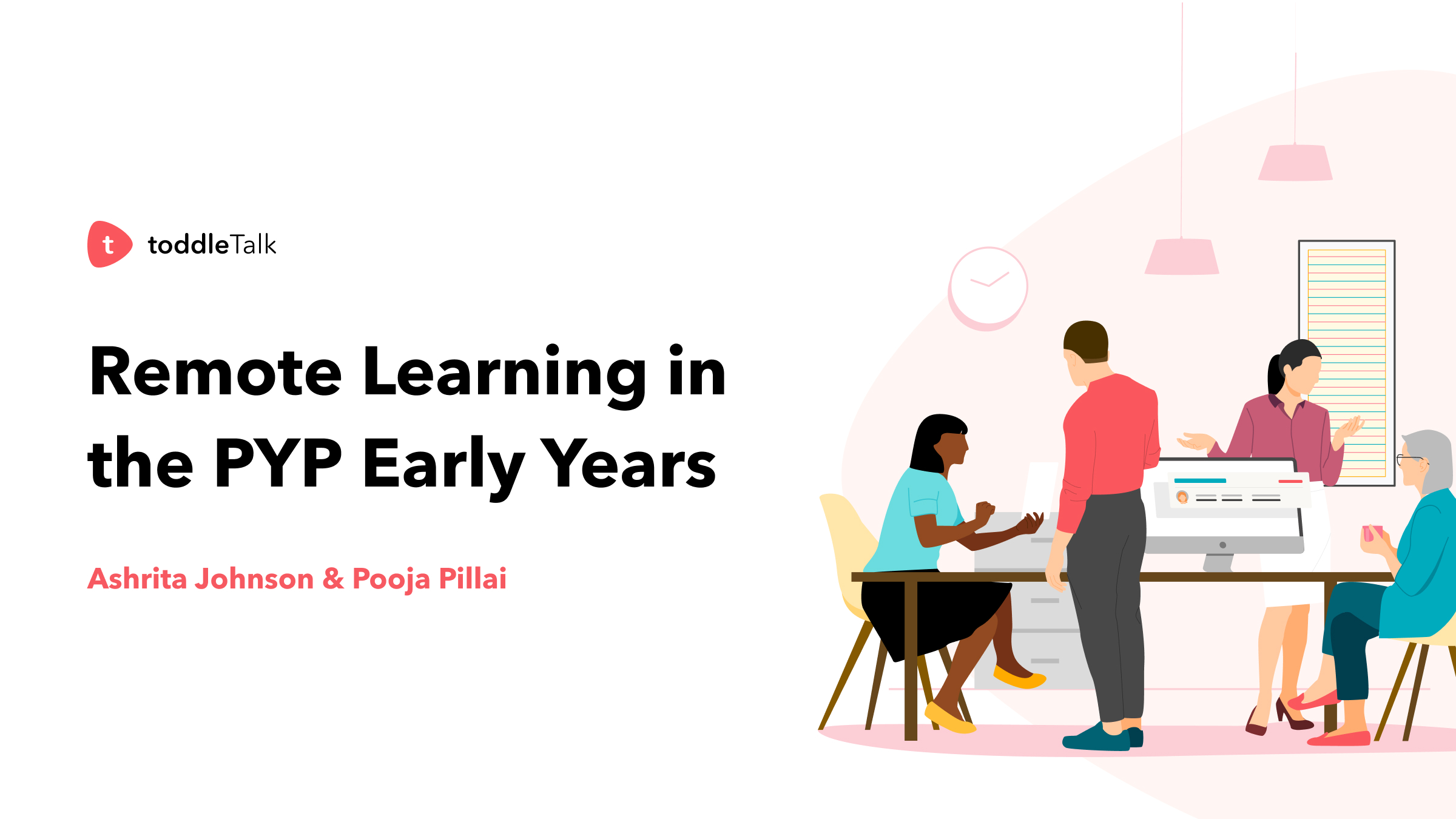 t toddleTalk

Remote Learning in the PYP Early Years

Ashrita Johnson & Pooja Pillai